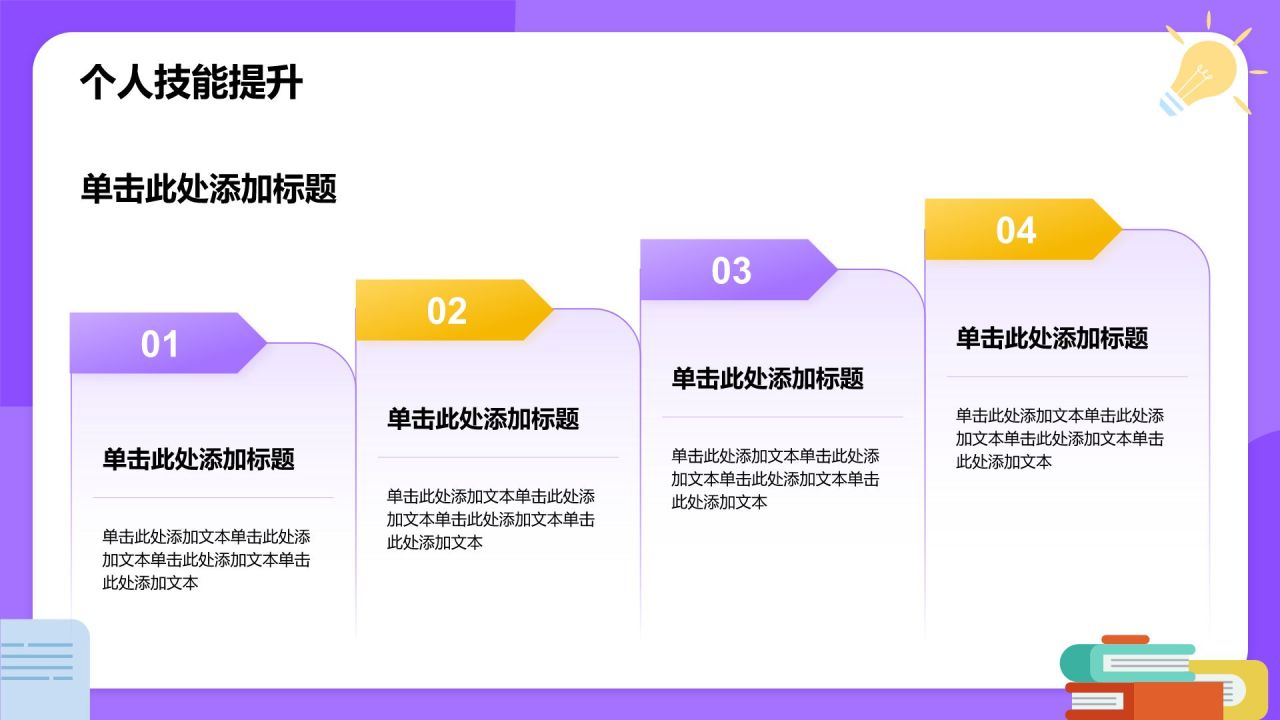 个人技能提升

单击此处添加标题

01

单击此处添加标题

单击此处添加文本单击此处添加文本单击此处添加文本单击此处添加文本

02

单击此处添加标题

单击此处添加文本单击此处添加文本单击此处添加文本单击此处添加文本

03

单击此处添加标题

单击此处添加文本单击此处添加文本单击此处添加文本单击此处添加文本

04

单击此处添加标题

单击此处添加文本单击此处添加文本单击此处添加文本单击此处添加文本